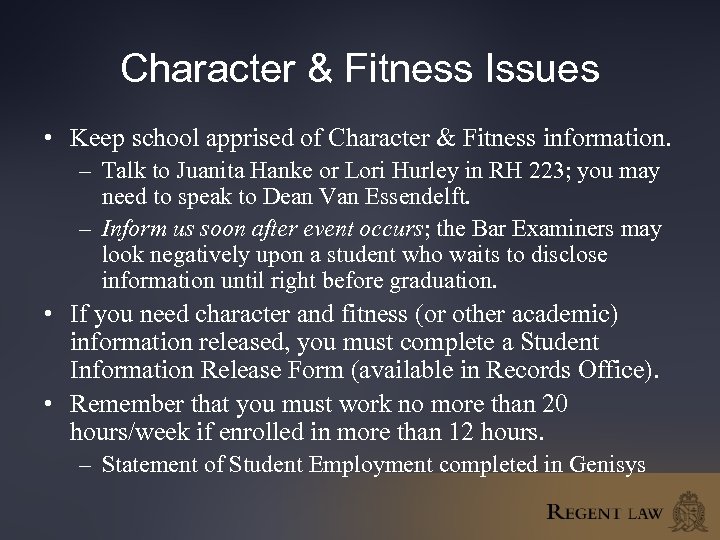 Character & Fitness Issues

• Keep school apprised of Character & Fitness information.
– Talk to Juanita Hanke or Lori Hurley in RH 223; you may need to speak to Dean Van Essendelft.
– Inform us soon after event occurs; the Bar Examiners may look negatively upon a student who waits to disclose information until right before graduation.

• If you need character and fitness (or other academic) information released, you must complete a Student Information Release Form (available in Records Office).

• Remember that you must work no more than 20 hours/week if enrolled in more than 12 hours.
– Statement of Student Employment completed in Genisys

REGENT LAW